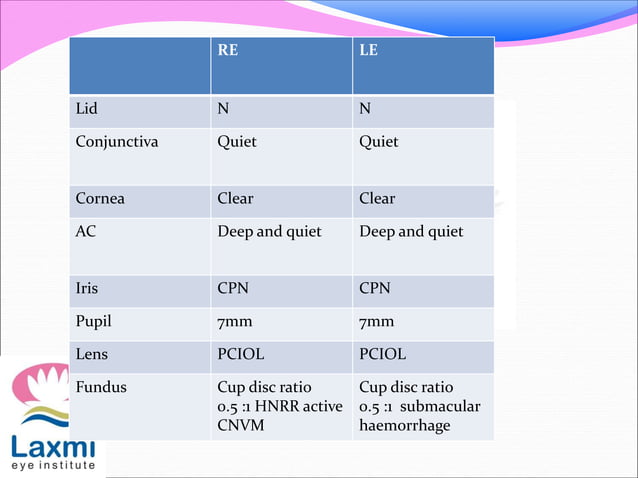 | | RE | LE |
|---|---|---|
| Lid | N | N |
| Conjunctiva | Quiet | Quiet |
| Cornea | Clear | Clear |
| AC | Deep and quiet | Deep and quiet |
| Iris | CPN | CPN |
| Pupil | 7mm | 7mm |
| Lens | PCIOL | PCIOL |
| Fundus | Cup disc ratio 0.5 :1 HNRR active CNVM | Cup disc ratio 0.5 :1 submacular haemorrhage |

Laxmi
eye institute